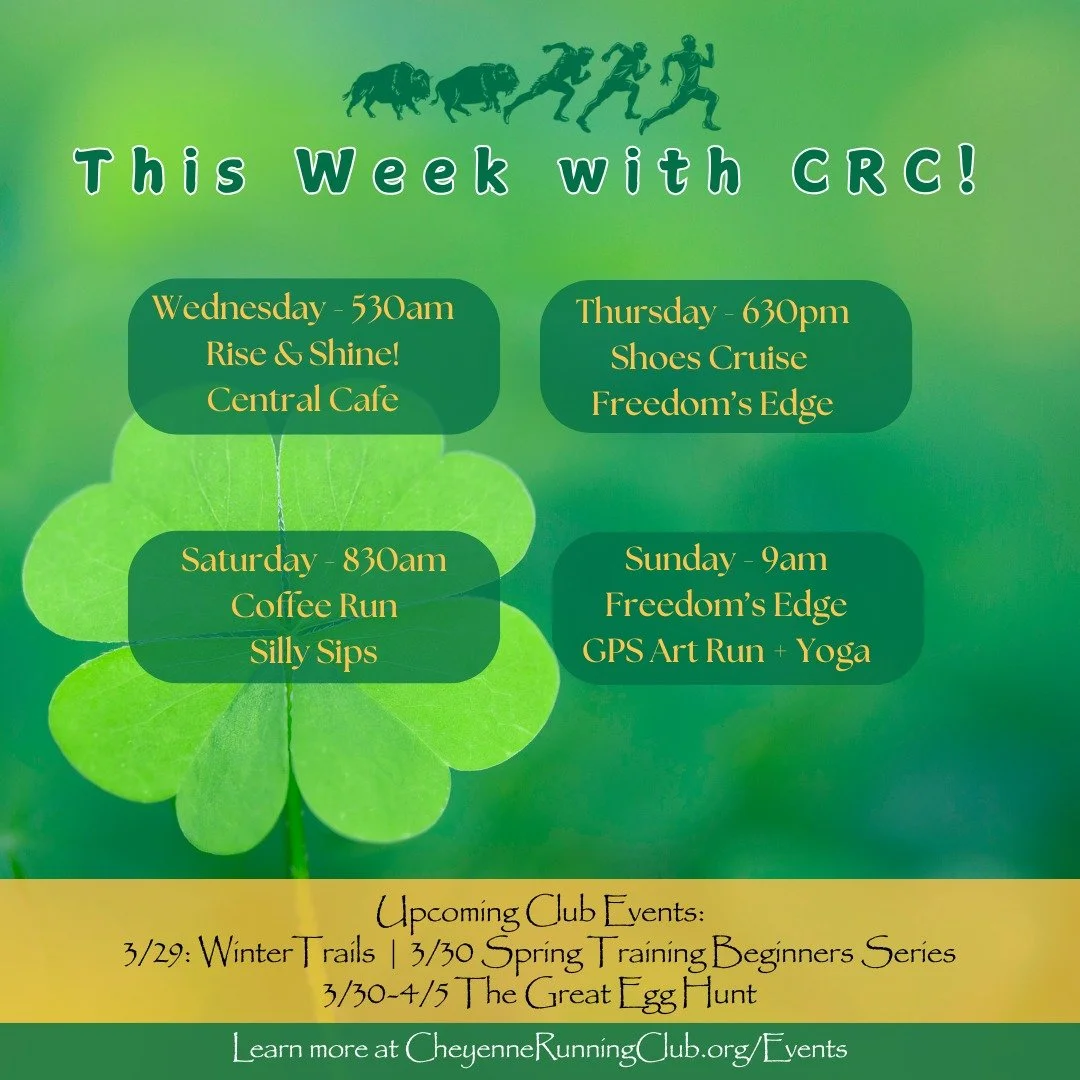 This Week with CRC!

Wednesday - 530am
Rise & Shine!
Central Cafe

Thursday - 630pm
Shoes Cruise
Freedom's Edge

Saturday - 830am
Coffee Run
Silly Sips

Sunday - 9am
Freedom's Edge
GPS Art Run + Yoga

Upcoming Club Events:
3/29: Winter Trails | 3/30 Spring Training Beginners Series
3/30-4/5 The Great Egg Hunt

Learn more at CheyenneRunningClub.org/Events